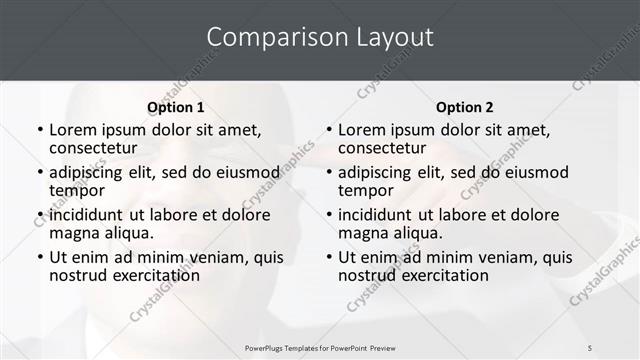 Comparison Layout

Option 1

• Lorem ipsum dolor sit amet, consectetur
• adipiscing elit, sed do eiusmod tempor
• incididunt ut labore et dolore magna aliqua.
• Ut enim ad minim veniam, quis nostrud exercitation

Option 2

• Lorem ipsum dolor sit amet, consectetur
• adipiscing elit, sed do eiusmod tempor
• incididunt ut labore et dolore magna aliqua.
• Ut enim ad minim veniam, quis nostrud exercitation

CrystalGraphics

PowerPlugs Templates for PowerPoint Preview

5